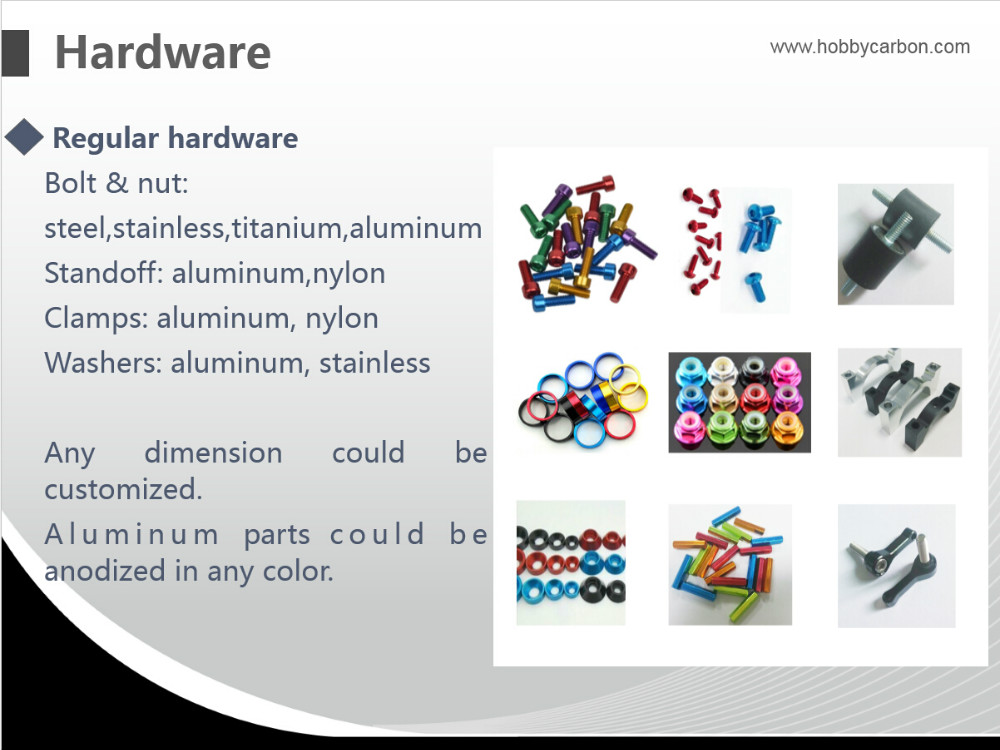 Hardware

www.hobbycarbon.com

Regular hardware

Bolt & nut:
steel,stainless,titanium,aluminum
Standoff: aluminum,nylon
Clamps: aluminum, nylon
Washers: aluminum, stainless

Any dimension could be customized.

Aluminum parts could be anodized in any color.